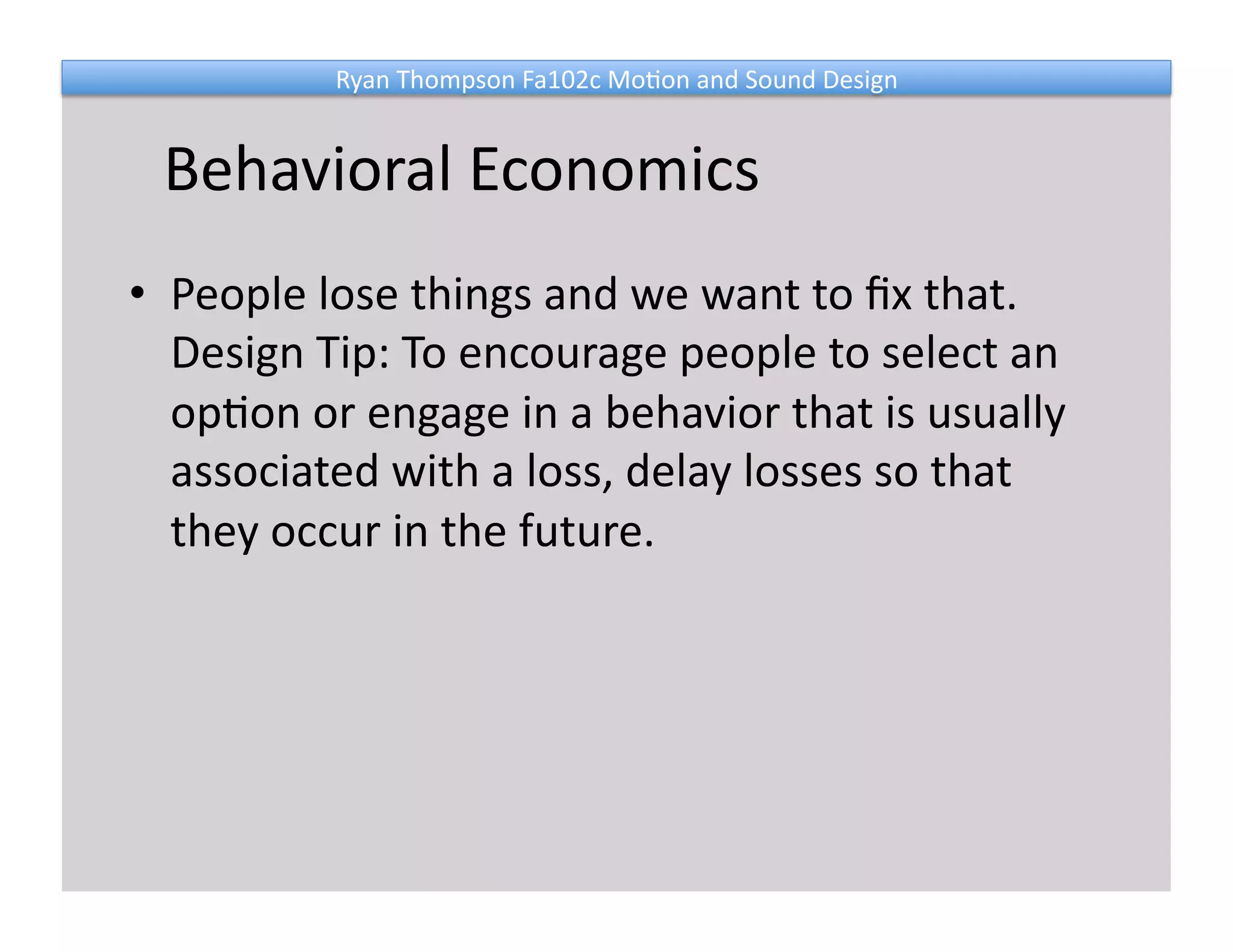 Ryan Thompson Fa102c Motion and Sound Design

Behavioral Economics

• People lose things and we want to fix that. Design Tip: To encourage people to select an option or engage in a behavior that is usually associated with a loss, delay losses so that they occur in the future.